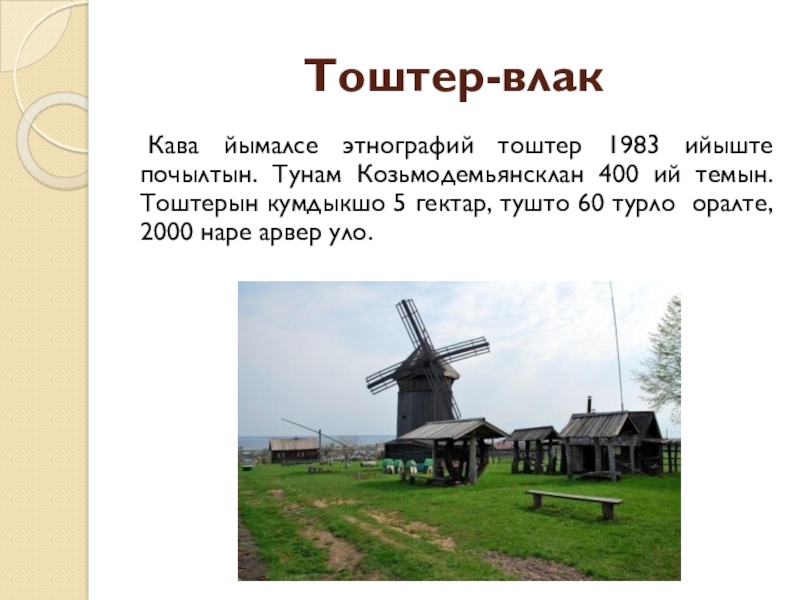 Тоштер-влак

Кава йымалсе этнографий тоштер 1983 ийыште почылтын. Тунам Козьмодемьянсклан 400 ий темын. Тоштерын кумдыкшо 5 гектар, тушто 60 турло оралте, 2000 наре арвер уло.